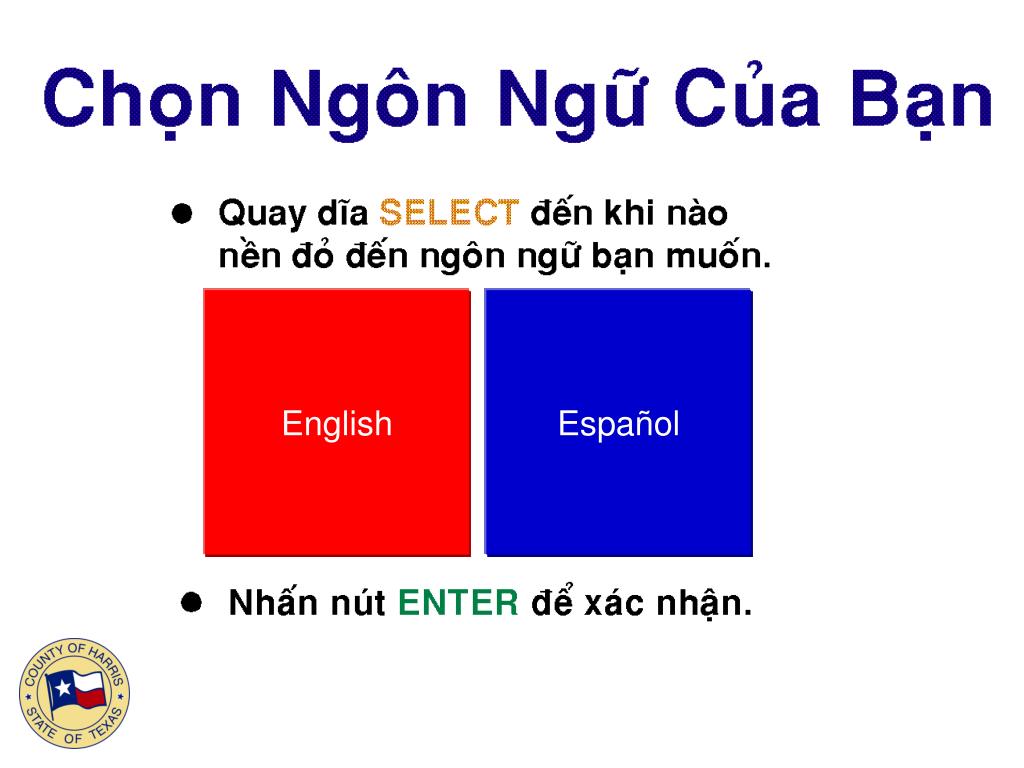 Chọn Ngôn Ngữ Của Bạn

● Quay dĩa SELECT đến khi nào nền đỏ đến ngôn ngữ bạn muốn.

English

Español

● Nhấn nút ENTER để xác nhận.

COUNTY OF HARRIS
STATE OF TEXAS